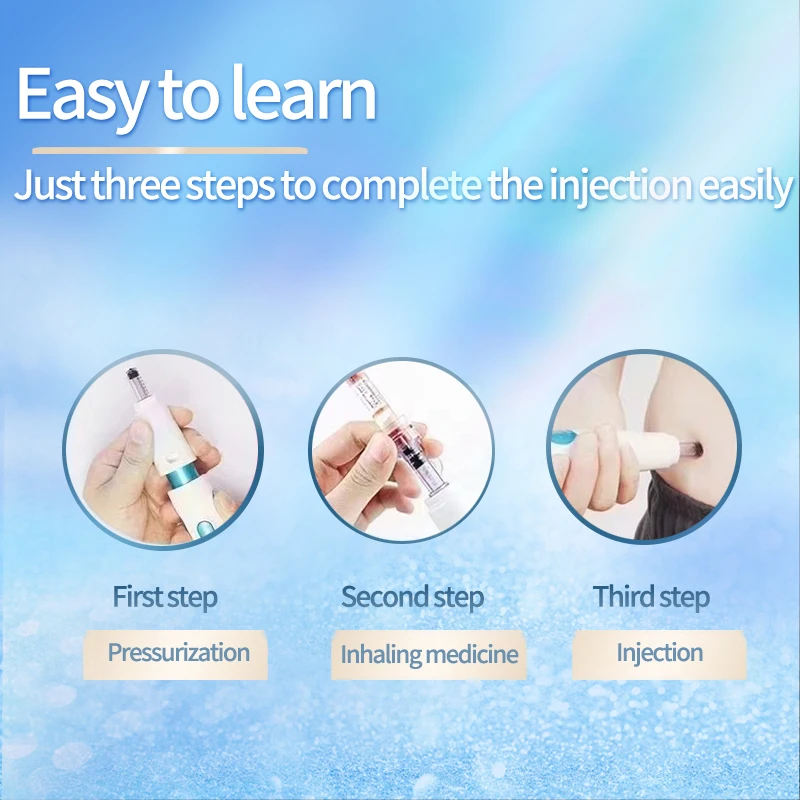 Easy to learn

Just three steps to complete the injection easily

First step

Pressurization

Second step

Inhaling medicine

Third step

Injection